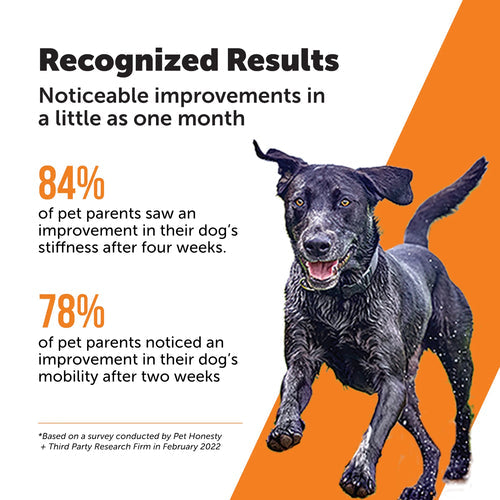 Recognized Results

Noticeable improvements in a little as one month

84%

of pet parents saw an improvement in their dog's stiffness after four weeks.

78%

of pet parents noticed an improvement in their dog's mobility after two weeks

*Based on a survey conducted by Pet Honesty + Third Party Research Firm in February 2022